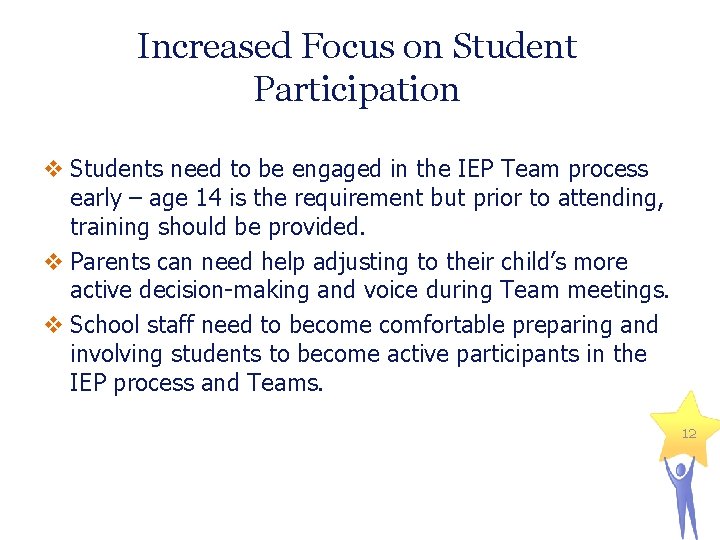 Increased Focus on Student Participation

❖ Students need to be engaged in the IEP Team process early – age 14 is the requirement but prior to attending, training should be provided.

❖ Parents can need help adjusting to their child's more active decision-making and voice during Team meetings.

❖ School staff need to become comfortable preparing and involving students to become active participants in the IEP process and Teams.

12